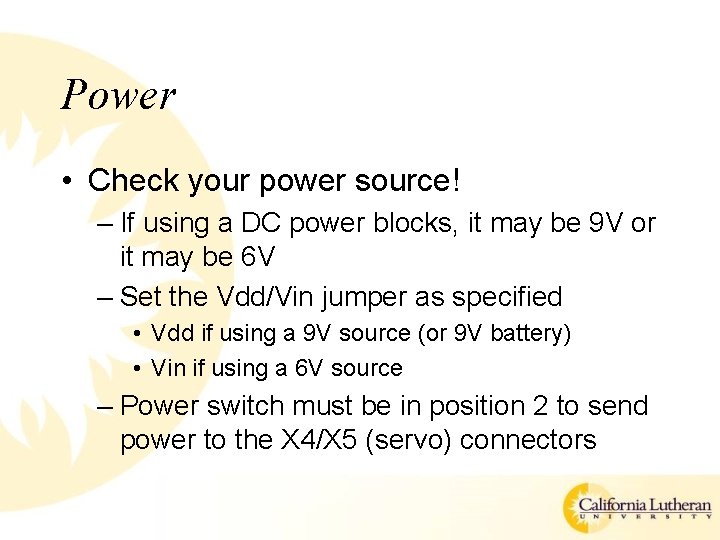 Power

• Check your power source!

– If using a DC power blocks, it may be 9V or it may be 6V

– Set the Vdd/Vin jumper as specified

• Vdd if using a 9V source (or 9V battery)

• Vin if using a 6V source

– Power switch must be in position 2 to send power to the X4/X5 (servo) connectors

California Lutheran UNIVERSITY